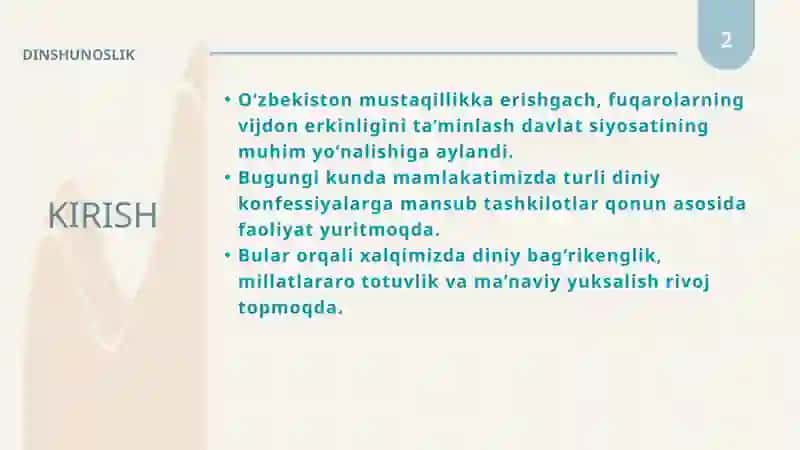 DINSHUNOSLIK

2

KIRISH

• O‘zbekiston mustaqillikka erishgach, fuqarolarning vijdon erkinligini ta’minlash davlat siyosatining muhim yo‘nalishiga aylandi.
• Bugungi kunda mamlakatimizda turli diniy konfessiyalarga mansub tashkilotlar qonun asosida faoliyat yuritmoqda.
• Bular orqali xalqimizda diniy bag‘rikenglik, millatlararo totuvlik va ma’naviy yuksalish rivoj topmoqda.